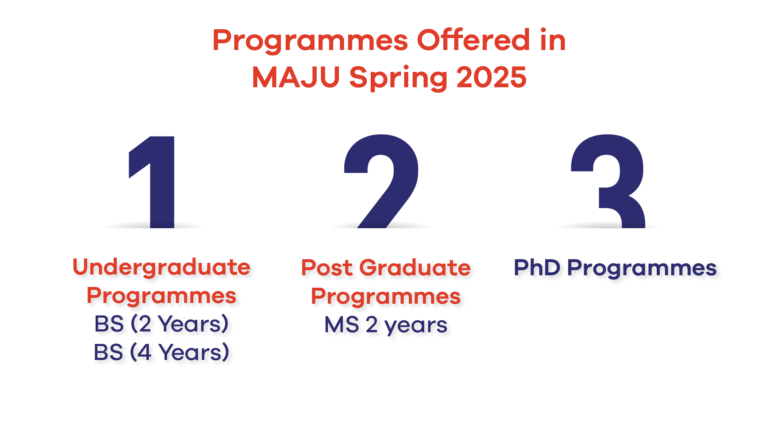 Programmes Offered in MAJU Spring 2025

1

Undergraduate Programmes
BS (2 Years)
BS (4 Years)

2

Post Graduate Programmes
MS 2 years

3

PhD Programmes